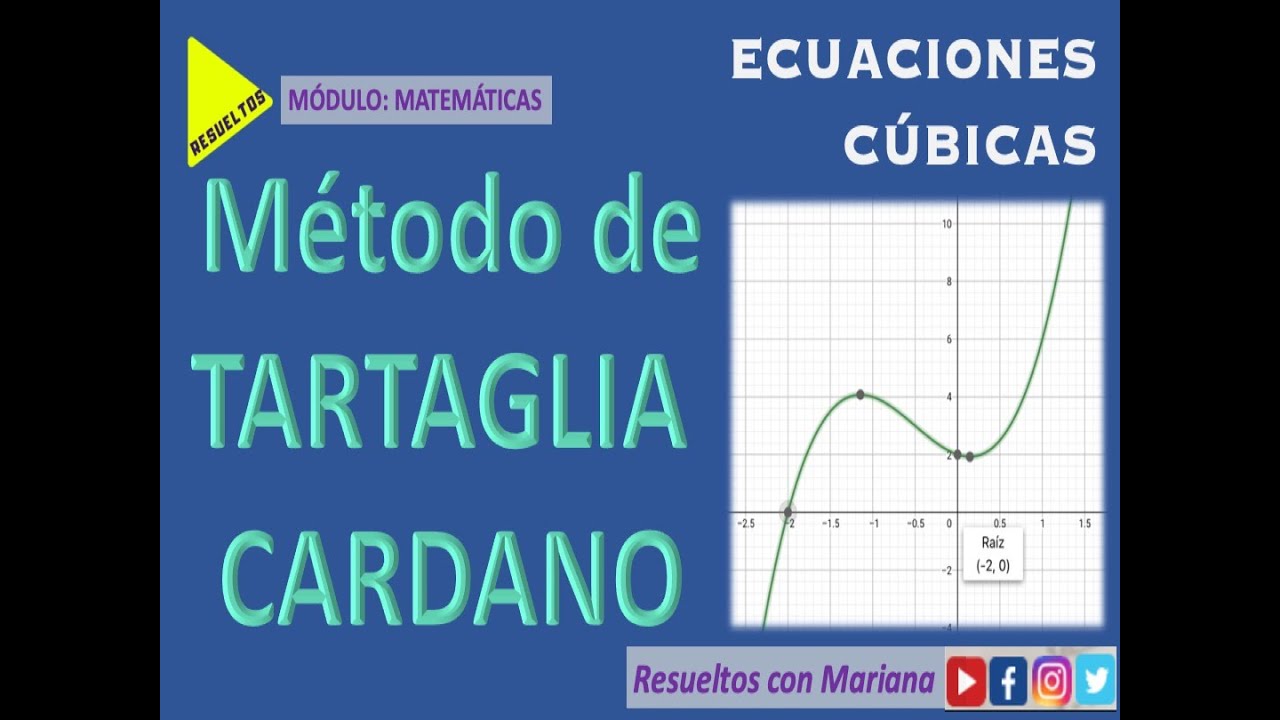 RESUELTOS

MÓDULO: MATEMÁTICAS

ECUACIONES CÚBICAS

Método de TARTAGLIA CARDANO

10
8
6
4
2
-2
-4
-2.5
-2
-1.5
-1
-0.5
0
0.5
1
1.5

Raíz
(-2, 0)

Resueltos con Mariana